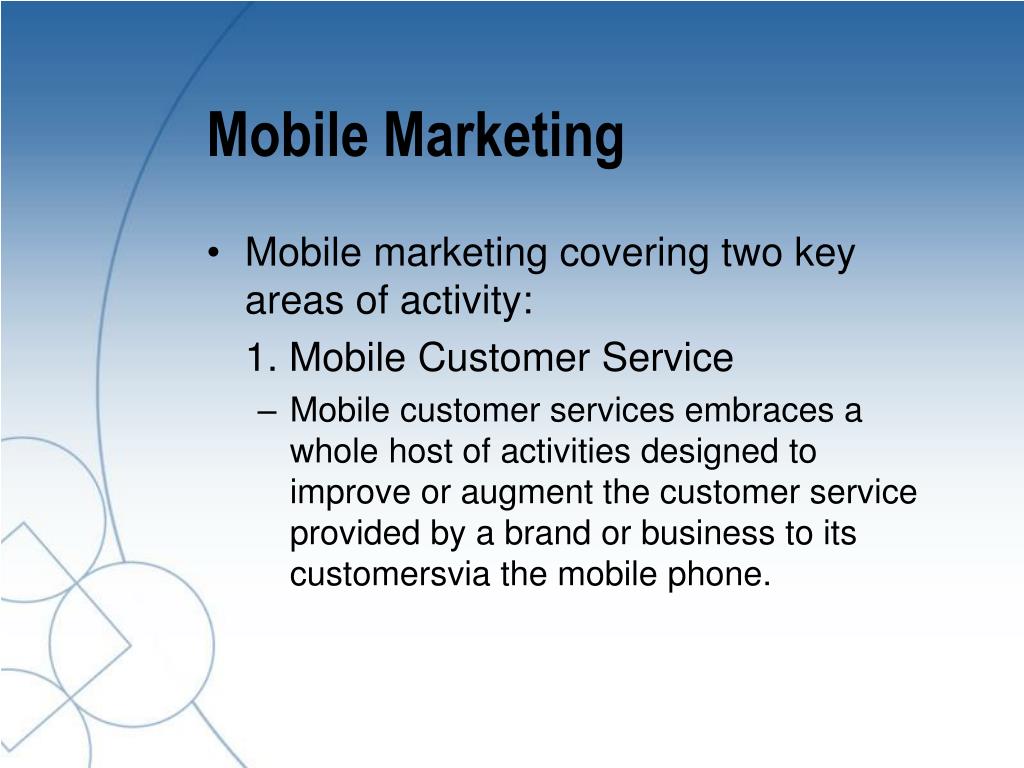 Mobile Marketing

• Mobile marketing covering two key areas of activity:

1. Mobile Customer Service

– Mobile customer services embraces a whole host of activities designed to improve or augment the customer service provided by a brand or business to its customersvia the mobile phone.